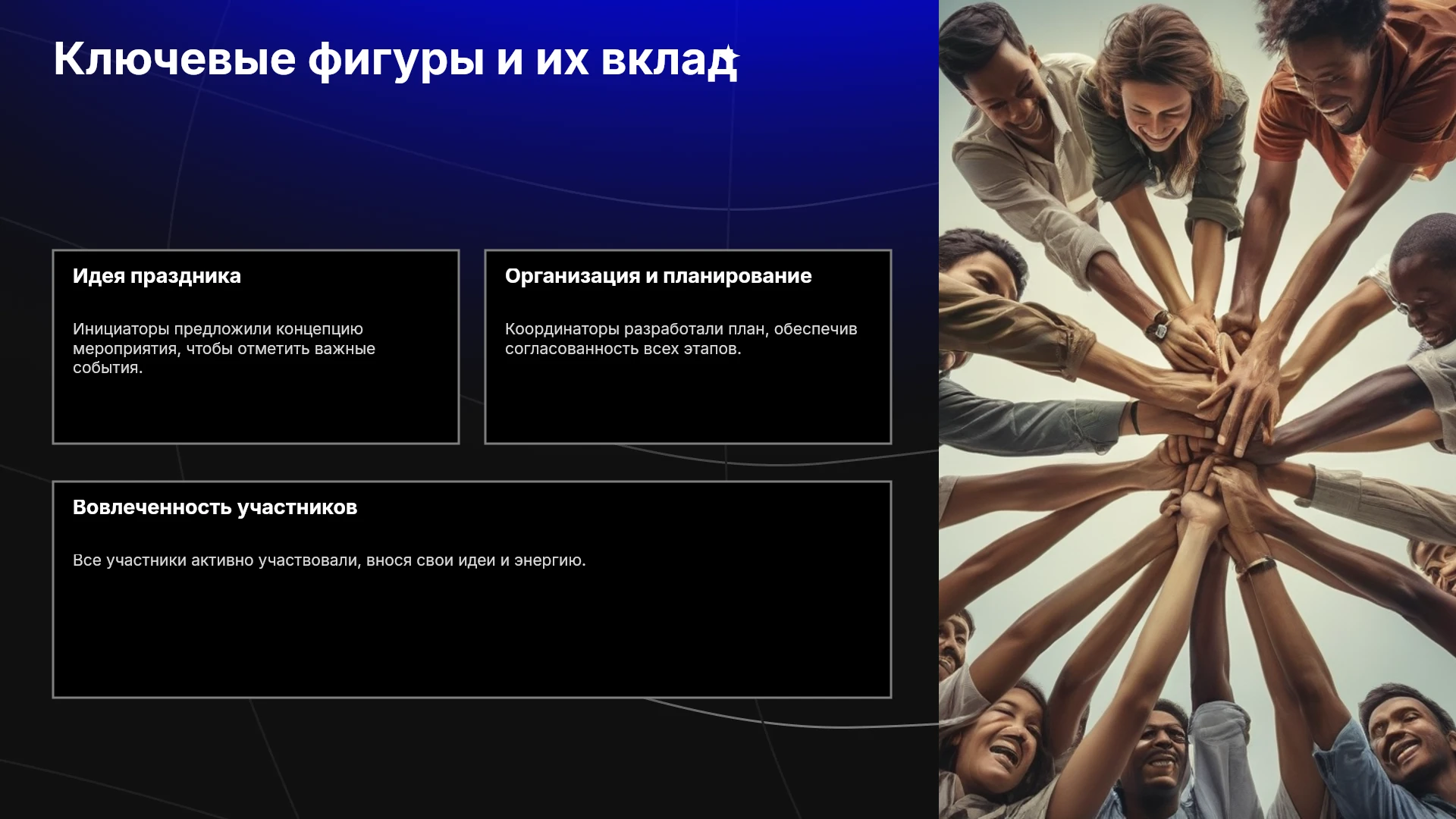 Ключевые фигуры и их вклад

Идея праздника

Инициаторы предложили концепцию мероприятия, чтобы отметить важные события.

Организация и планирование

Координаторы разработали план, обеспечив согласованность всех этапов.

Вовлеченность участников

Все участники активно участвовали, внося свои идеи и энергию.